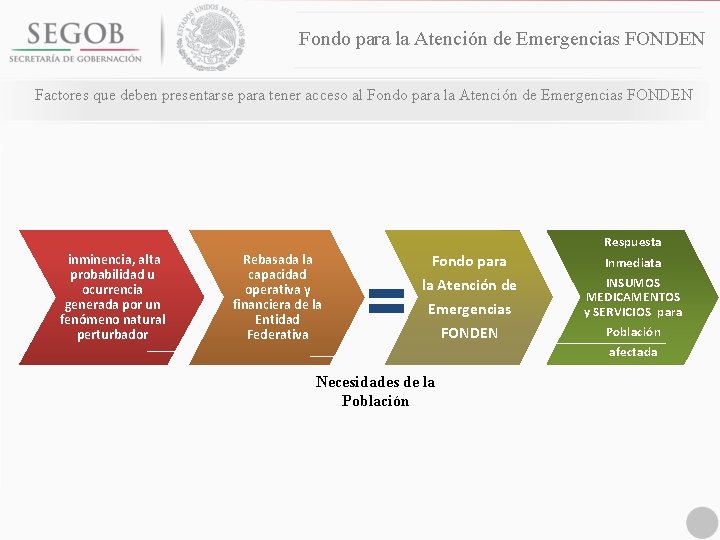 SEGOB
SECRETARÍA DE GOBERNACIÓN

ESTADOS UNIDOS MEXICANOS

Fondo para la Atención de Emergencias FONDEN

Factores que deben presentarse para tener acceso al Fondo para la Atención de Emergencias FONDEN

inminencia, alta probabilidad u ocurrencia generada por un fenómeno natural perturbador

Rebasada la capacidad operativa y financiera de la Entidad Federativa

Fondo para la Atención de Emergencias FONDEN

Respuesta Inmediata INSUMOS MEDICAMENTOS y SERVICIOS para Población afectada

Necesidades de la Población